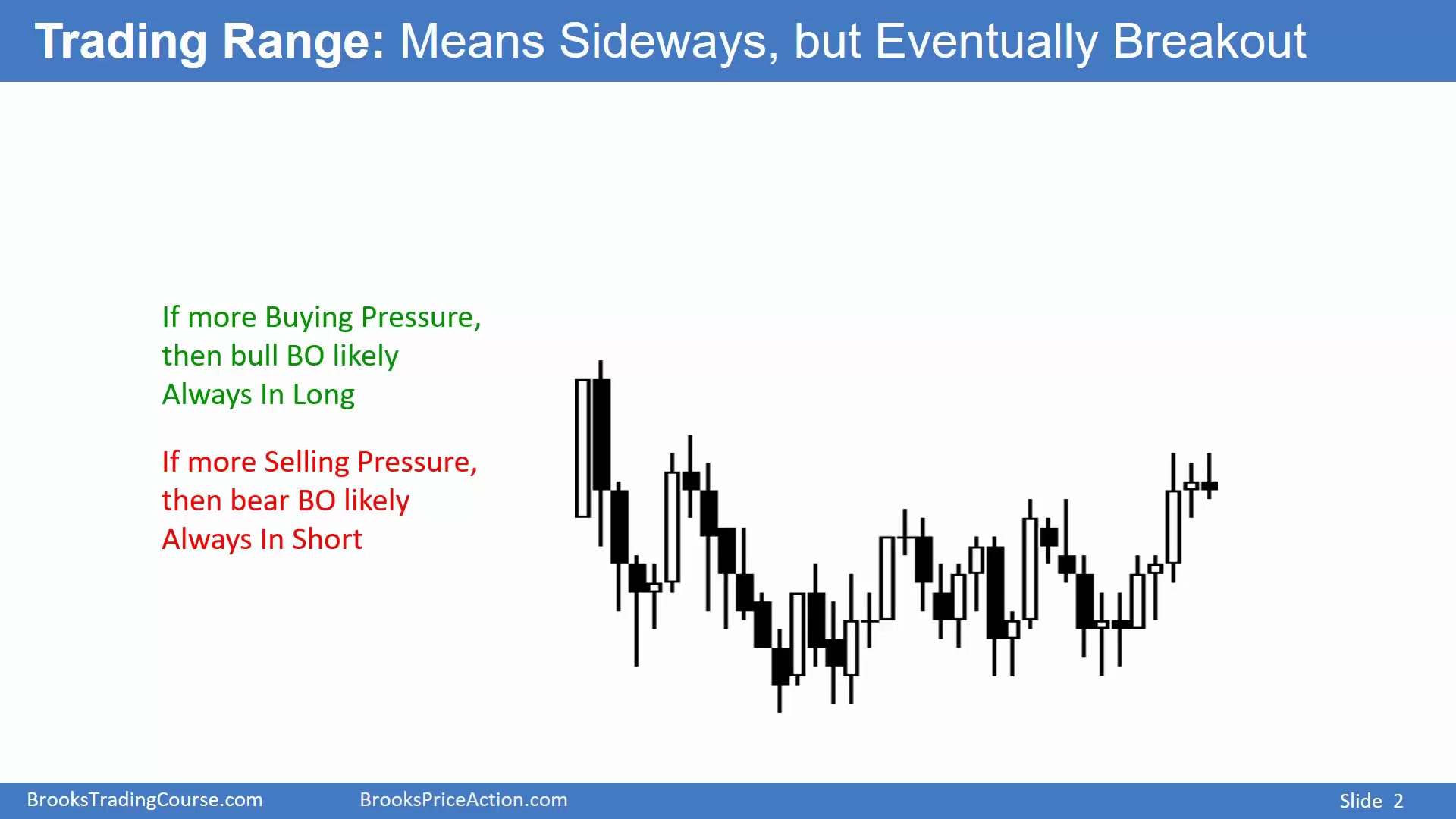 Trading Range: Means Sideways, but Eventually Breakout

If more Buying Pressure, then bull BO likely
Always In Long

If more Selling Pressure, then bear BO likely
Always In Short

BrooksTradingCourse.com BrooksPriceAction.com Slide 2